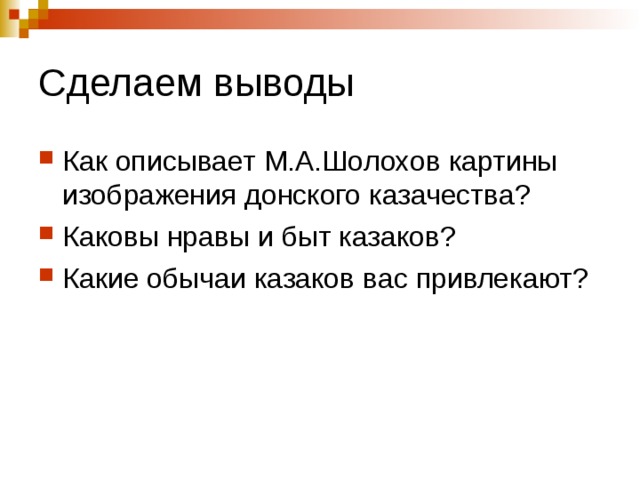 Сделаем выводы

Как описывает М.А.Шолохов картины изображения донского казачества?

Каковы нравы и быт казаков?

Какие обычаи казаков вас привлекают?